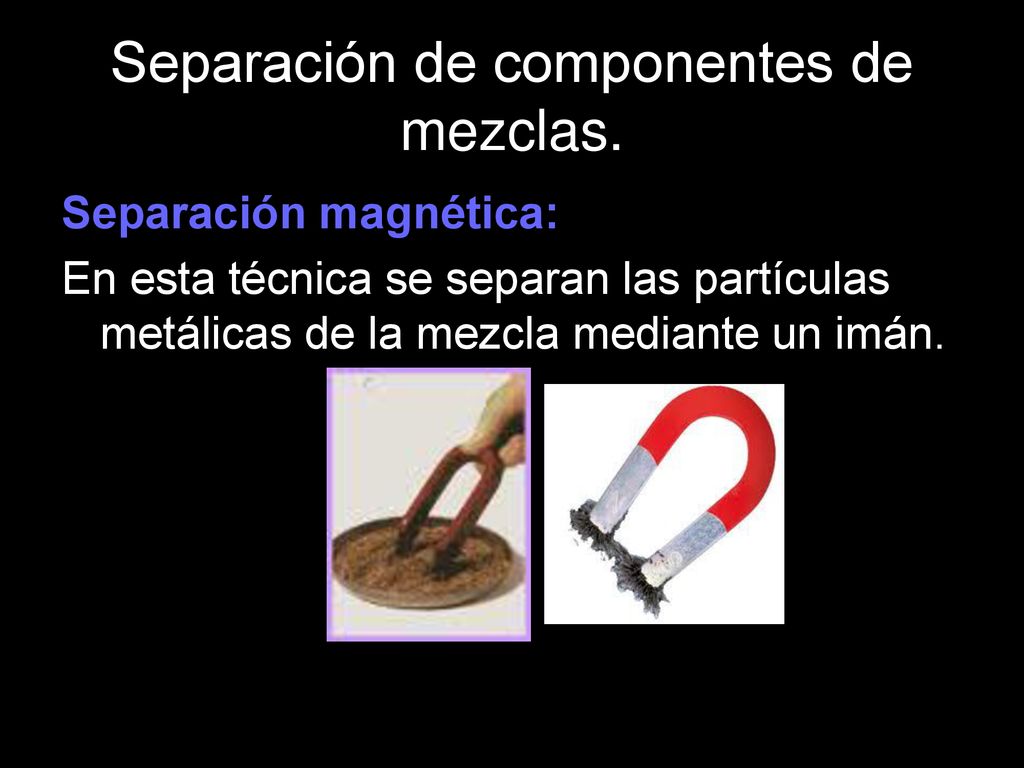 Separación de componentes de mezclas.

Separación magnética:

En esta técnica se separan las partículas metálicas de la mezcla mediante un imán.